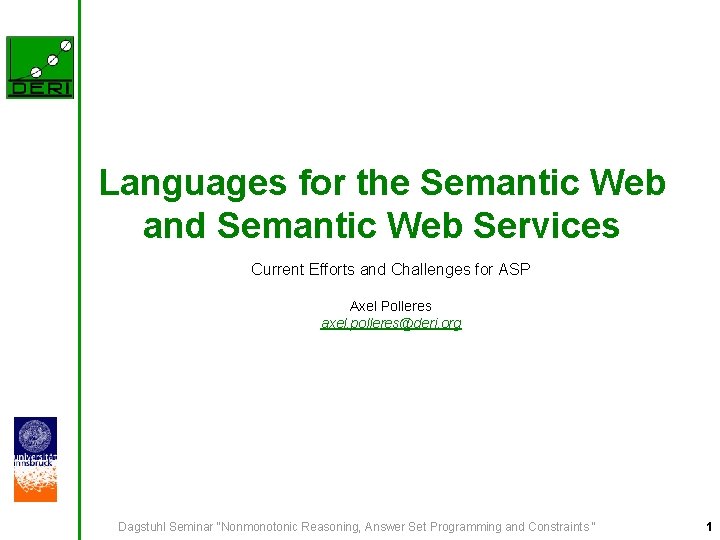 DERI

Languages for the Semantic Web and Semantic Web Services

Current Efforts and Challenges for ASP

Axel Polleres
axel.polleres@deri.org

universität innsbruck

Dagstuhl Seminar "Nonmonotonic Reasoning, Answer Set Programming and Constraints" 1